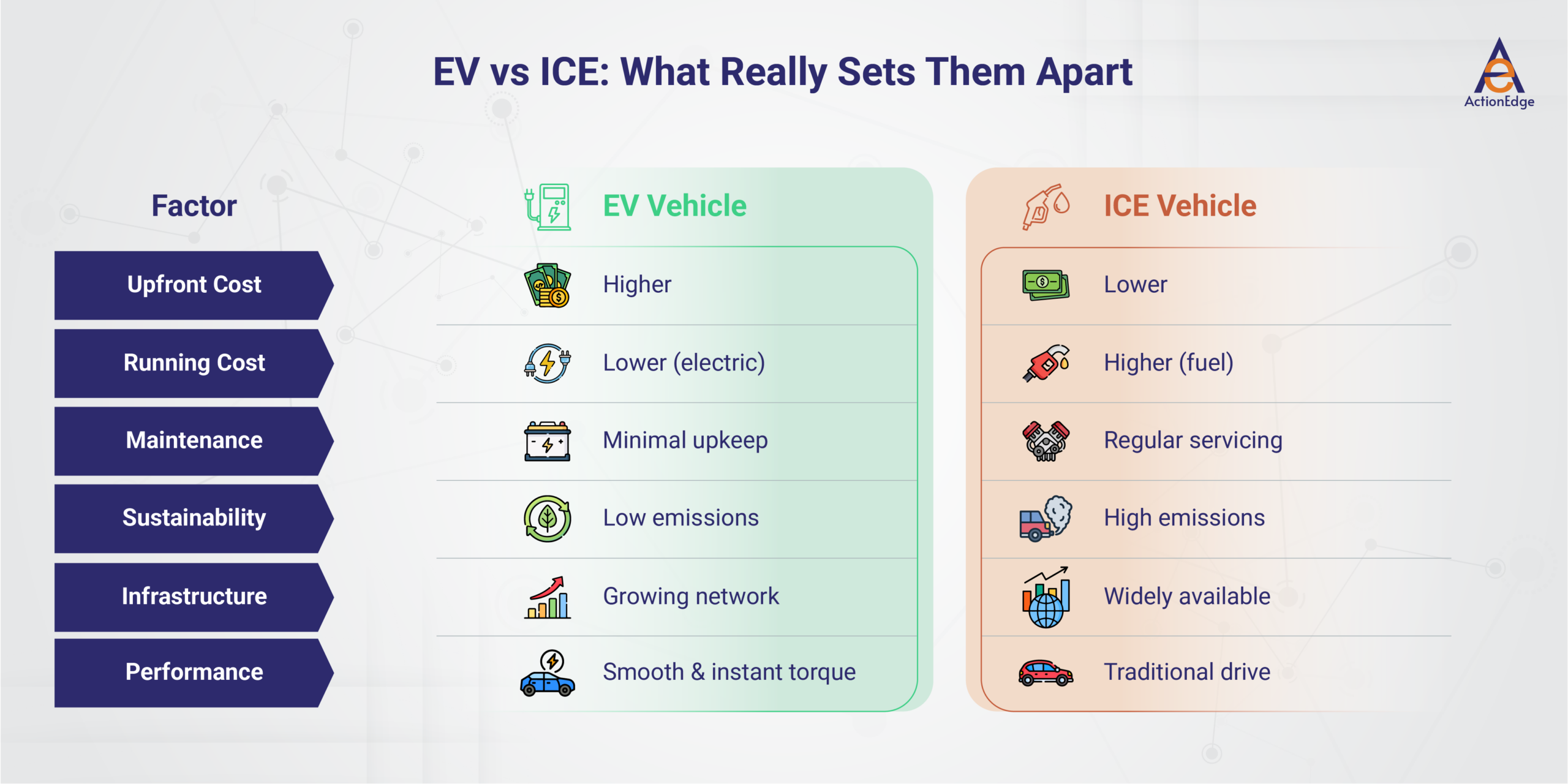 EV vs ICE: What Really Sets Them Apart

ActionEdge

| Factor | EV Vehicle | ICE Vehicle |
|---|---|---|
| Upfront Cost | Higher | Lower |
| Running Cost | Lower (electric) | Higher (fuel) |
| Maintenance | Minimal upkeep | Regular servicing |
| Sustainability | Low emissions | High emissions |
| Infrastructure | Growing network | Widely available |
| Performance | Smooth & instant torque | Traditional drive |